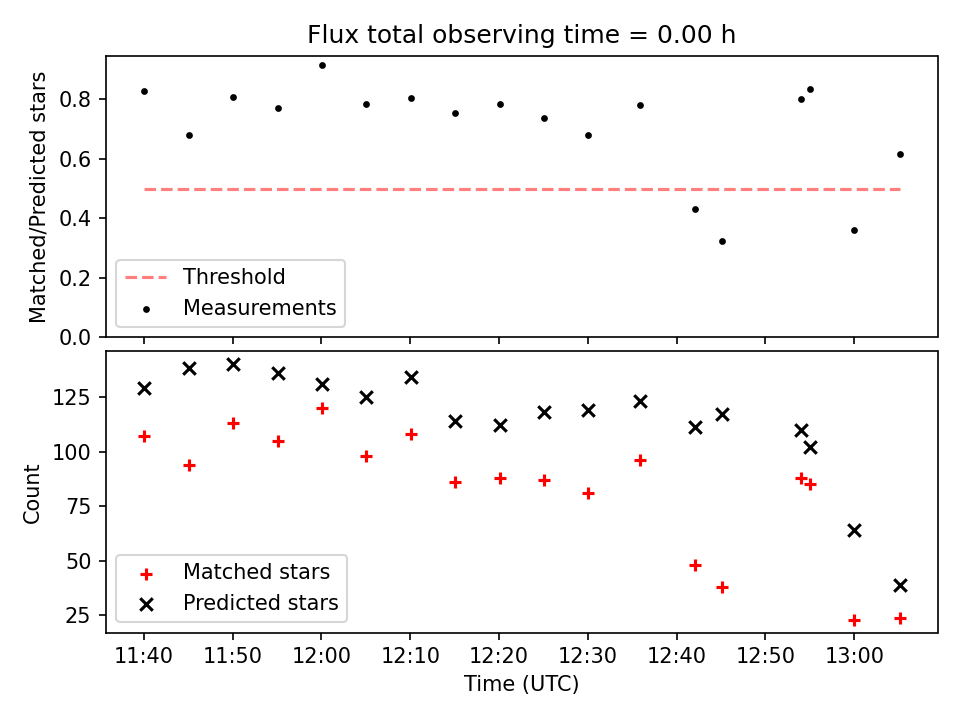 Flux total observing time = 0.00 h

Matched/Predicted stars

0.8
0.6
0.4
0.2
0.0

Threshold
Measurements

Count

125
100
75
50
25

Matched stars
Predicted stars

11:40
11:50
12:00
12:10
12:20
12:30
12:40
12:50
13:00

Time (UTC)